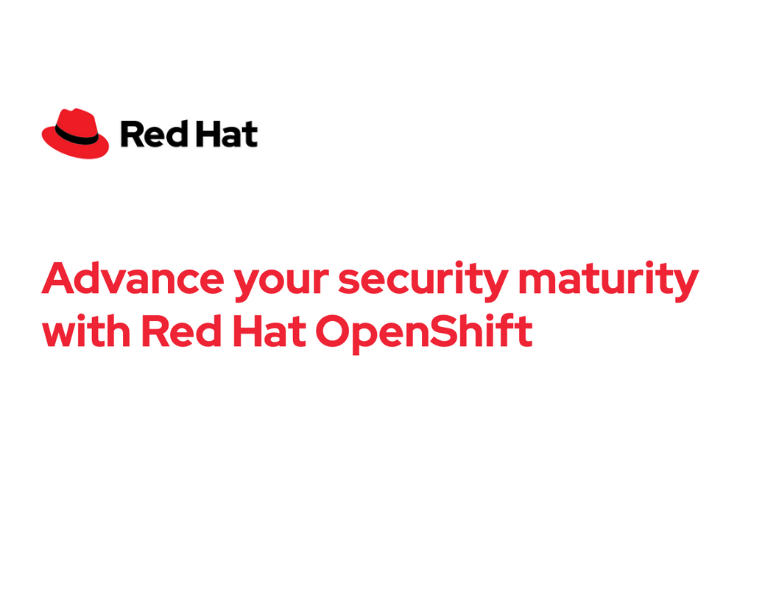 Red Hat

Advance your security maturity with Red Hat OpenShift